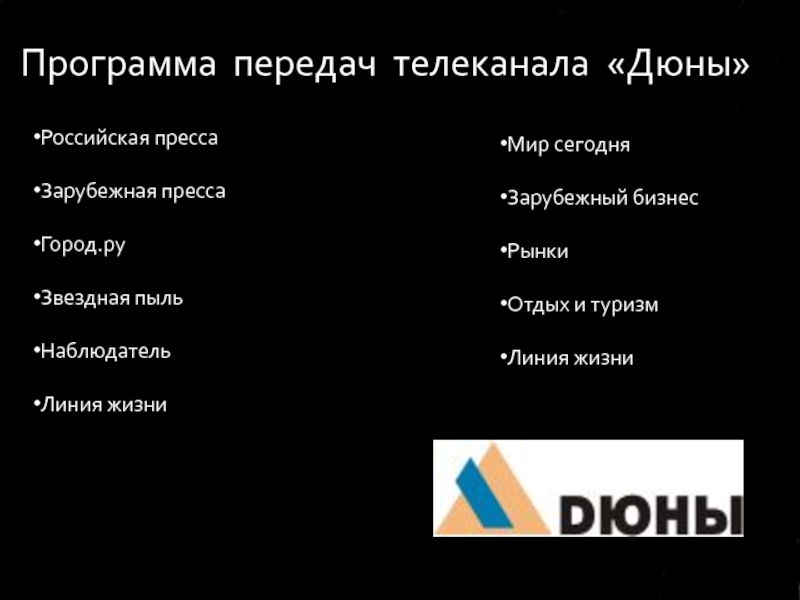 Программа передач телеканала «Дюны»

•Российская пресса

•Зарубежная пресса

•Город.ру

•Звездная пыль

•Наблюдатель

•Линия жизни

•Мир сегодня

•Зарубежный бизнес

•Рынки

•Отдых и туризм

•Линия жизни

ДЮНЫ